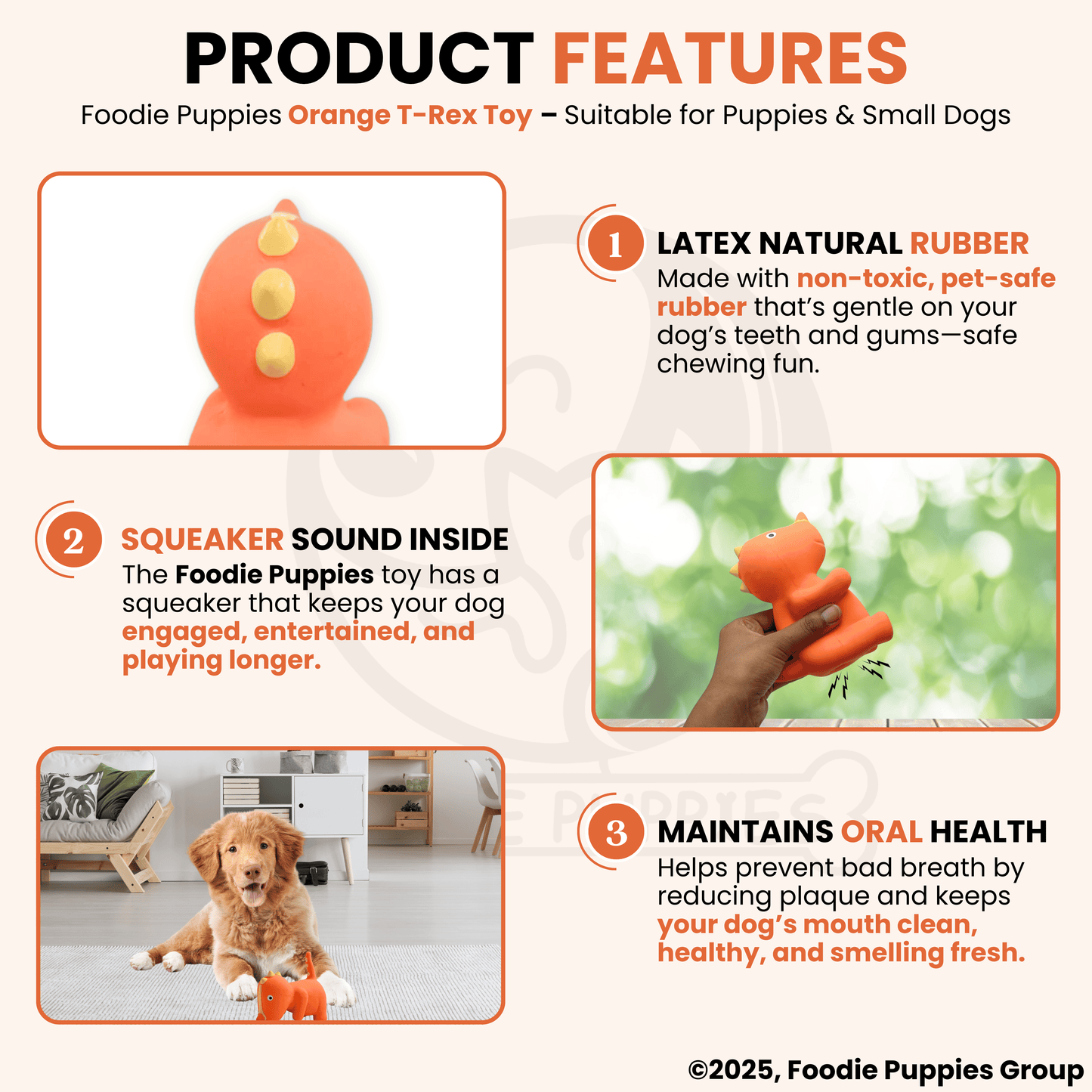 PRODUCT FEATURES

Foodie Puppies Orange T-Rex Toy – Suitable for Puppies & Small Dogs

1 LATEX NATURAL RUBBER

Made with non-toxic, pet-safe rubber that's gentle on your dog's teeth and gums—safe chewing fun.

2 SQUEAKER SOUND INSIDE

The Foodie Puppies toy has a squeaker that keeps your dog engaged, entertained, and playing longer.

3 MAINTAINS ORAL HEALTH

Helps prevent bad breath by reducing plaque and keeps your dog's mouth clean, healthy, and smelling fresh.

©2025, Foodie Puppies Group